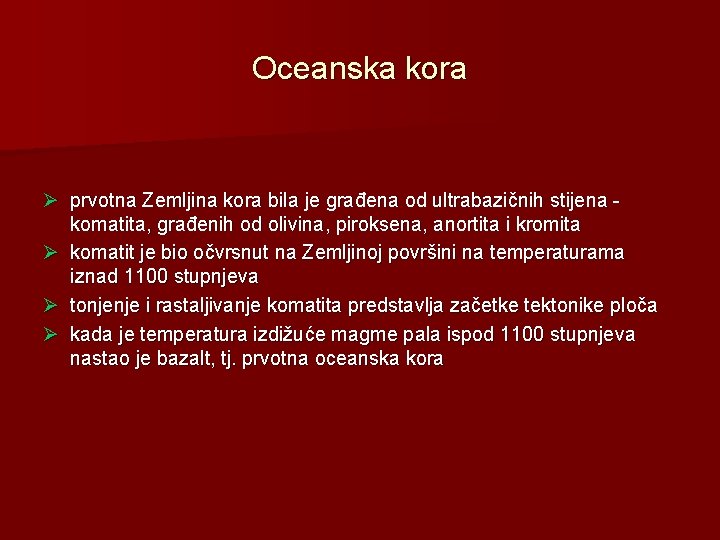 Oceanska kora

➢ prvotna Zemljina kora bila je građena od ultrabazičnih stijena - komatita, građenih od olivina, piroksena, anortita i kromita
➢ komatit je bio očvrsnut na Zemljinoj površini na temperaturama iznad 1100 stupnjeva
➢ tonjenje i rastaljivanje komatita predstavlja začetke tektonike ploča
➢ kada je temperatura izdižuće magme pala ispod 1100 stupnjeva nastao je bazalt, tj. prvotna oceanska kora